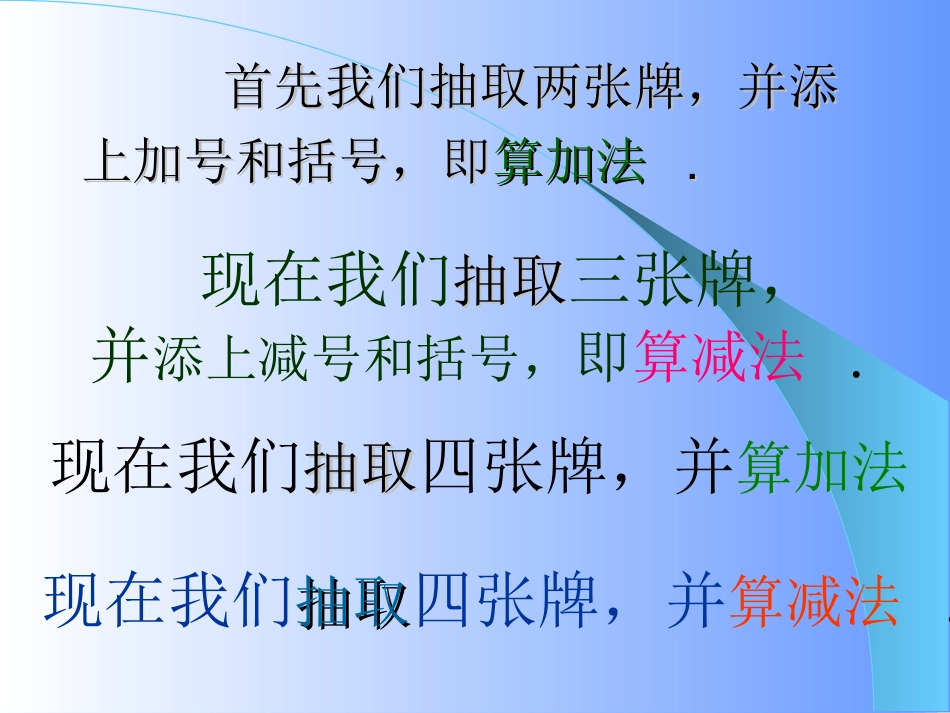 首先我们抽取两张牌，并添上加号和括号，即算加法 .

现在我们抽取三张牌，并添上减号和括号，即算减法 .

现在我们抽取四张牌，并算加法

现在我们抽取四张牌，并算减法 .